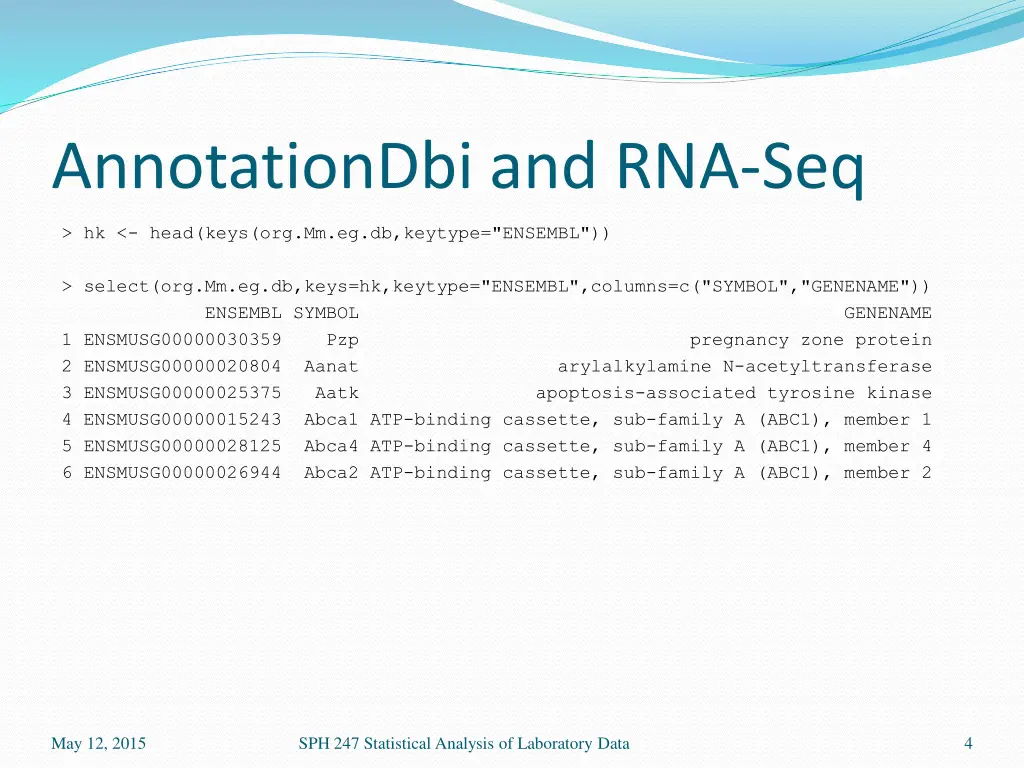 AnnotationDbi and RNA-Seq

> hk <- head(keys(org.Mm.eg.db,keytype="ENSEMBL"))

> select(org.Mm.eg.db,keys=hk,keytype="ENSEMBL",columns=c("SYMBOL","GENENAME"))

|   | ENSEMBL | SYMBOL | GENENAME |
|---|---|---|---|
| 1 | ENSMUSG00000030359 | Pzp | pregnancy zone protein |
| 2 | ENSMUSG00000020804 | Aanat | arylalkylamine N-acetyltransferase |
| 3 | ENSMUSG00000025375 | Aatk | apoptosis-associated tyrosine kinase |
| 4 | ENSMUSG00000015243 | Abca1 | ATP-binding cassette, sub-family A (ABC1), member 1 |
| 5 | ENSMUSG00000028125 | Abca4 | ATP-binding cassette, sub-family A (ABC1), member 4 |
| 6 | ENSMUSG00000026944 | Abca2 | ATP-binding cassette, sub-family A (ABC1), member 2 |

May 12, 2015

SPH 247 Statistical Analysis of Laboratory Data

4